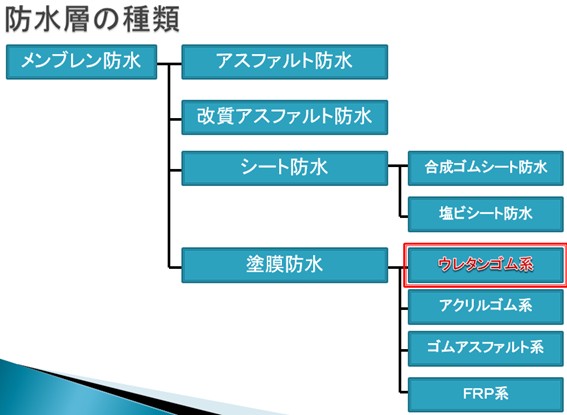 防水層の種類

メンブレン防水

アスファルト防水

改質アスファルト防水

シート防水

合成ゴムシート防水

塩ビシート防水

塗膜防水

ウレタンゴム系

アクリルゴム系

ゴムアスファルト系

FRP系